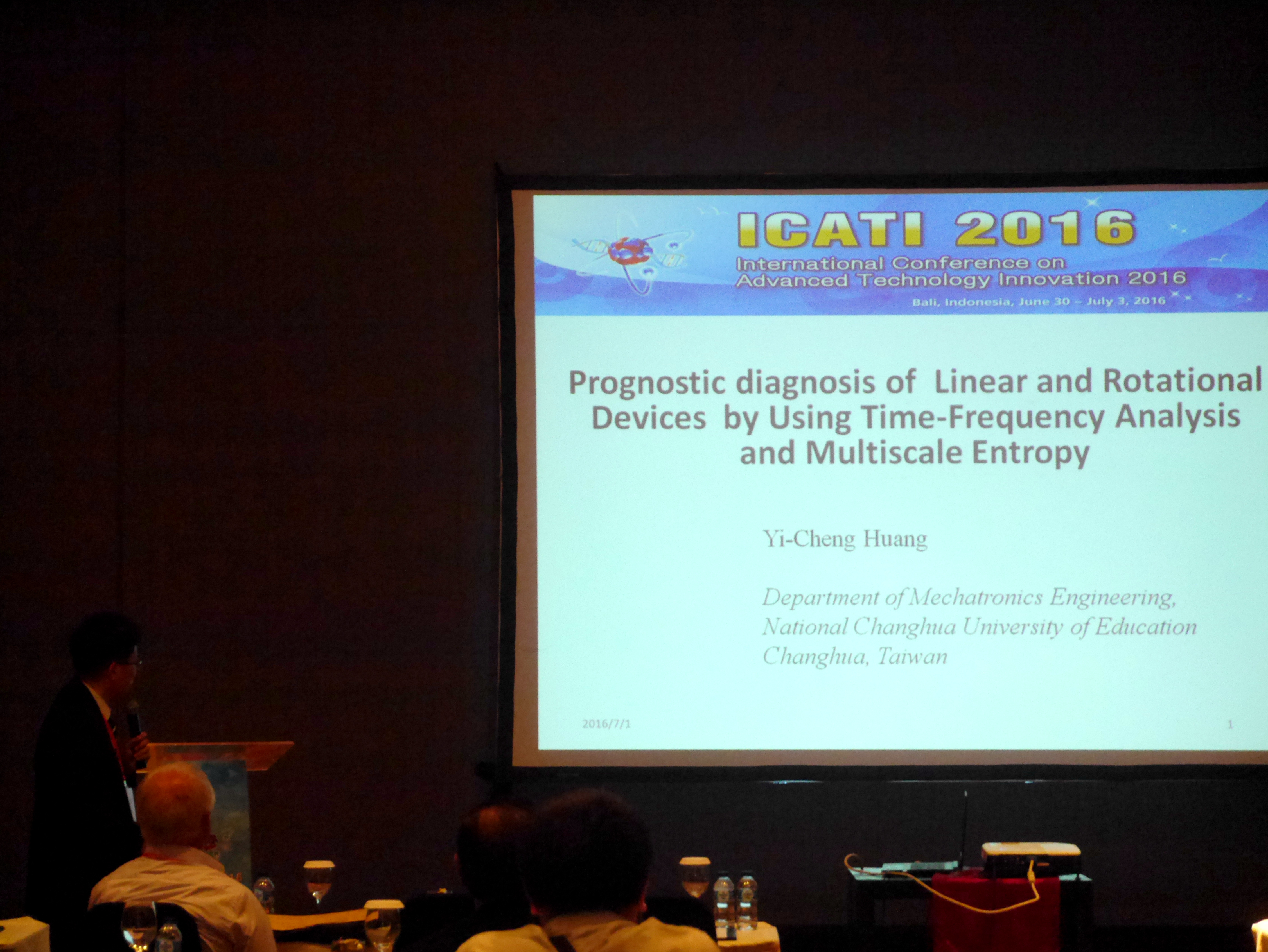 ICATI 2016
International Conference on Advanced Technology Innovation 2016
Bali, Indonesia, June 30 – July 3, 2016

Prognostic diagnosis of Linear and Rotational Devices by Using Time-Frequency Analysis and Multiscale Entropy

Yi-Cheng Huang

Department of Mechatronics Engineering, National Changhua University of Education Changhua, Taiwan

2016/7/1

1